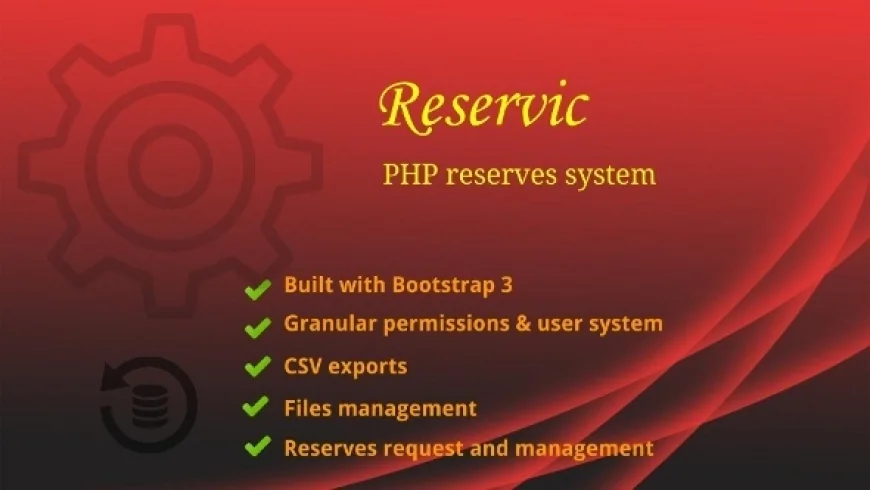 Reservic

PHP reserves system

Built with Bootstrap 3
Granular permissions & user system
CSV exports
Files management
Reserves request and management